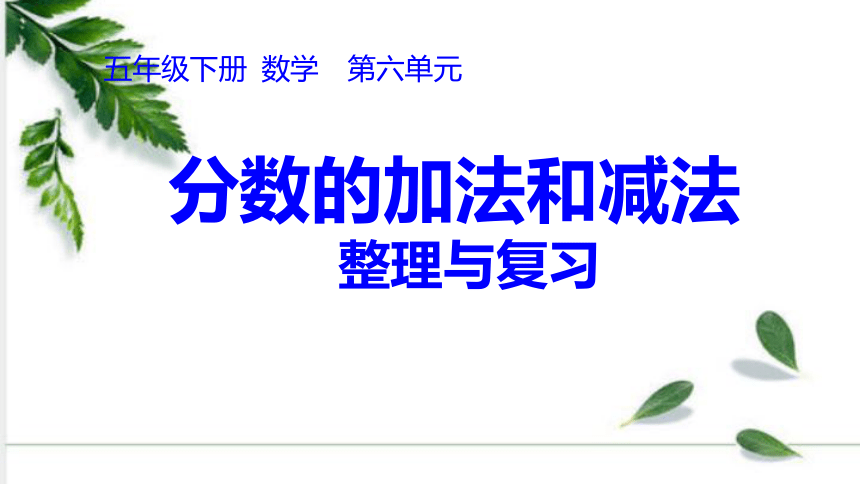 五年级下册 数学 第六单元

分数的加法和减法

整理与复习